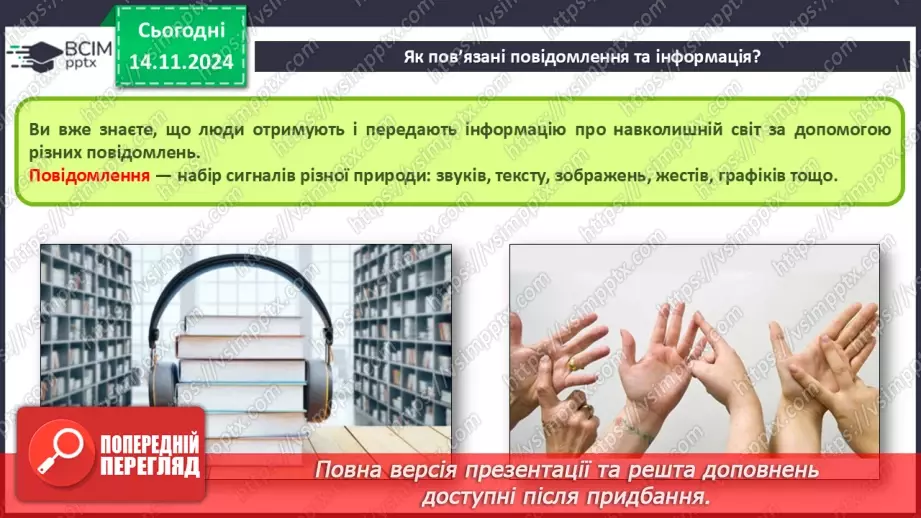 ВСІМ pptx

Сьогодні 14.11.2024

Як пов'язані повідомлення та інформація?

Ви вже знаєте, що люди отримують і передають інформацію про навколишній світ за допомогою різних повідомлень.

Повідомлення — набір сигналів різної природи: звуків, тексту, зображень, жестів, графіків тощо.

ПОПЕРЕДНІЙ ПЕРЕГЛЯД

Повна версія презентації та решта доповнень доступні після придбання.

https://vsimpptx.com